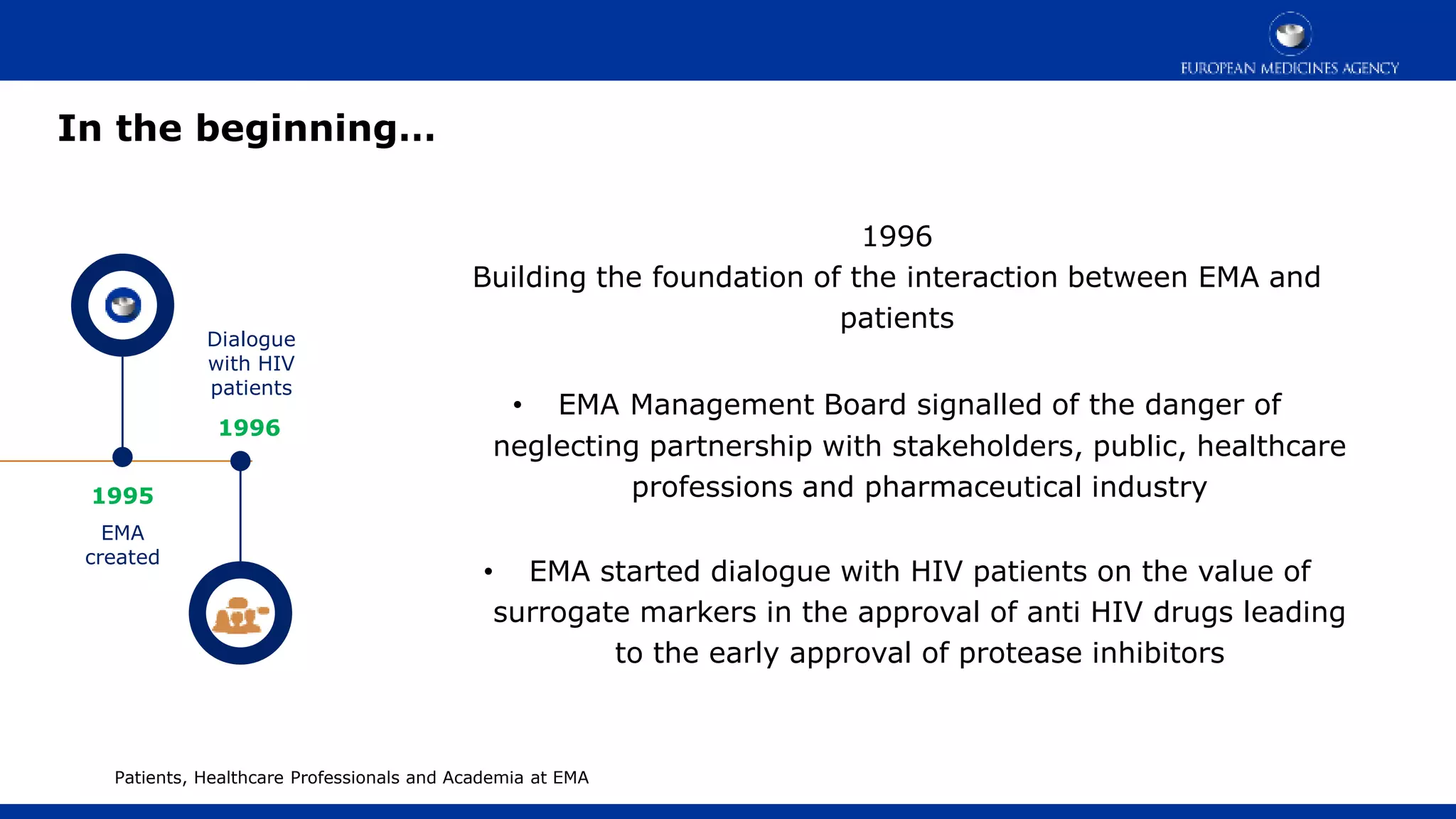 EUROPEAN MEDICINES AGENCY

In the beginning...

Dialogue with HIV patients

1996

1995

EMA created

1996

Building the foundation of the interaction between EMA and patients

• EMA Management Board signalled of the danger of neglecting partnership with stakeholders, public, healthcare professions and pharmaceutical industry

• EMA started dialogue with HIV patients on the value of surrogate markers in the approval of anti HIV drugs leading to the early approval of protease inhibitors

Patients, Healthcare Professionals and Academia at EMA